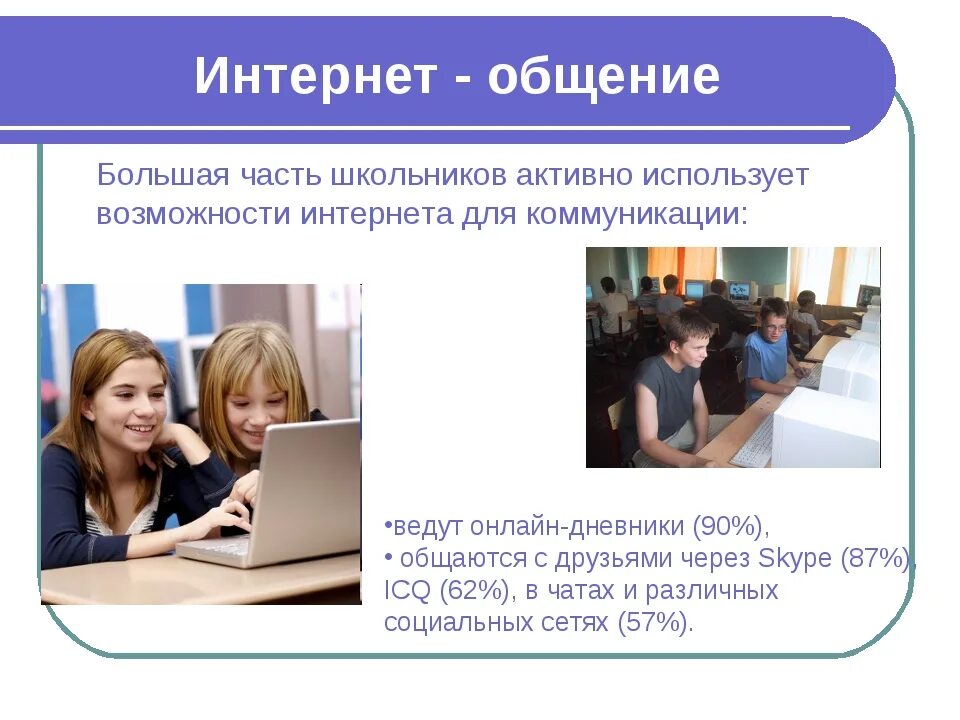 Интернет - общение

Большая часть школьников активно использует возможности интернета для коммуникации:

•ведут онлайн-дневники (90%),
• общаются с друзьями через Skype (87%), ICQ (62%), в чатах и различных социальных сетях (57%).